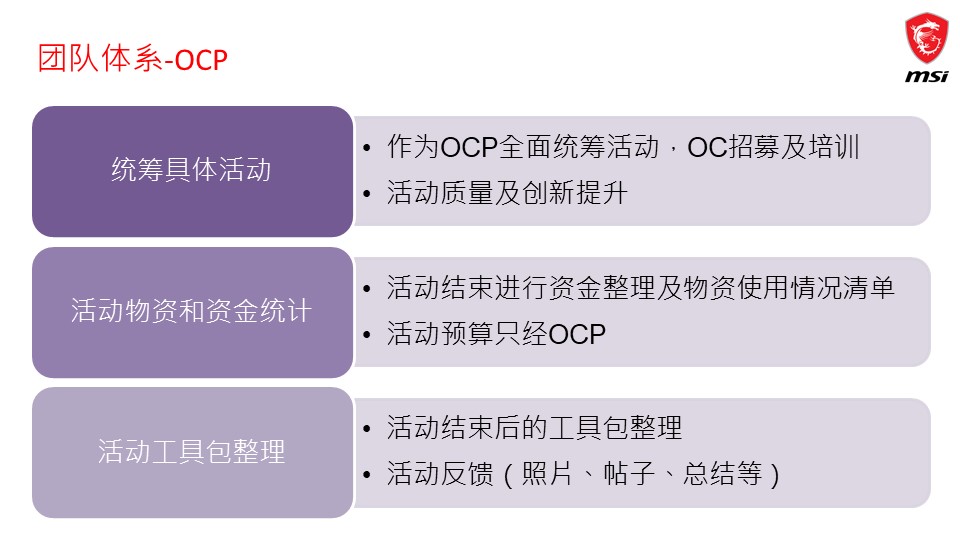 团队体系-OCP

msi

统筹具体活动

• 作为OCP全面统筹活动，OC招募及培训
• 活动质量及创新提升

活动物资和资金统计

• 活动结束进行资金整理及物资使用情况清单
• 活动预算只经OCP

活动工具包整理

• 活动结束后的工具包整理
• 活动反馈（照片、帖子、总结等）